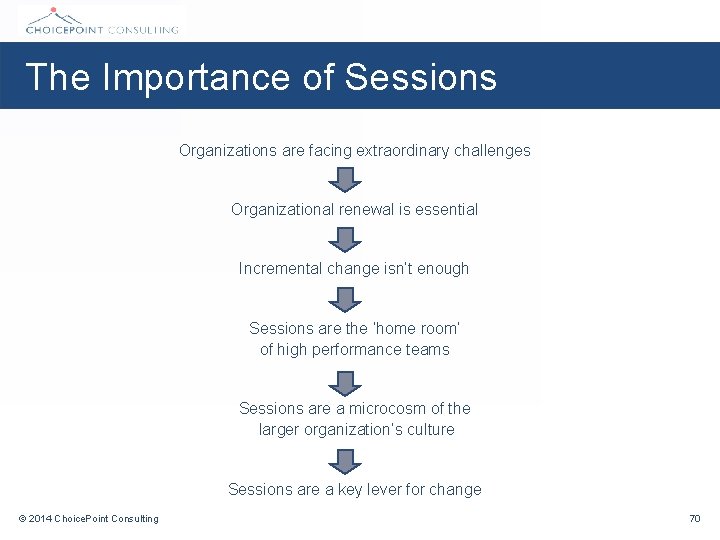 CHOICEPOINT CONSULTING

The Importance of Sessions

Organizations are facing extraordinary challenges

Organizational renewal is essential

Incremental change isn't enough

Sessions are the 'home room' of high performance teams

Sessions are a microcosm of the larger organization's culture

Sessions are a key lever for change

© 2014 ChoicePoint Consulting

70